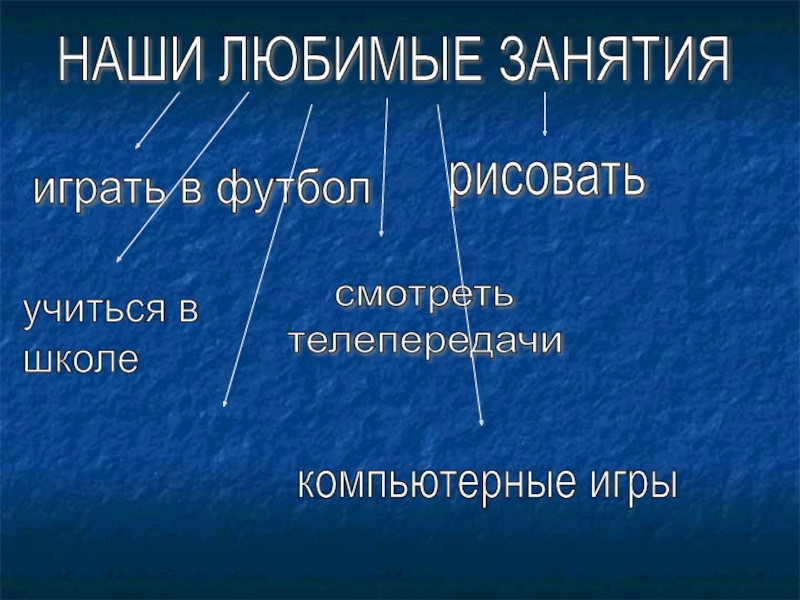 НАШИ ЛЮБИМЫЕ ЗАНЯТИЯ

играть в футбол

рисовать

учиться в школе

смотреть телепередачи

компьютерные игры